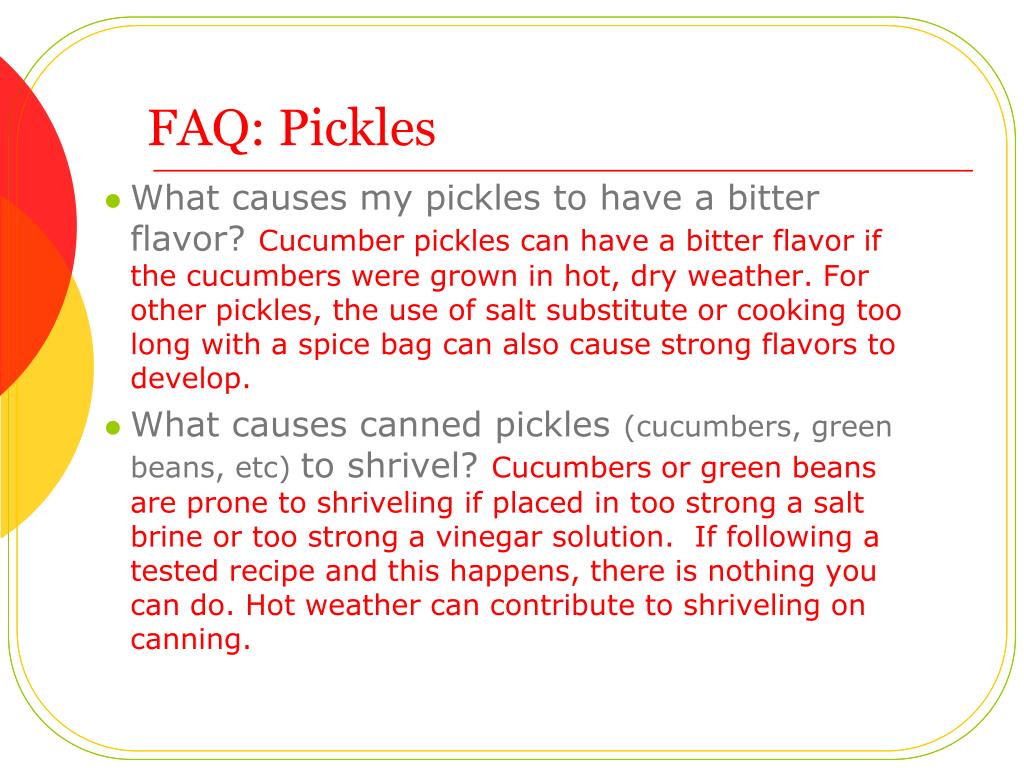 FAQ: Pickles

What causes my pickles to have a bitter flavor? Cucumber pickles can have a bitter flavor if the cucumbers were grown in hot, dry weather. For other pickles, the use of salt substitute or cooking too long with a spice bag can also cause strong flavors to develop.

What causes canned pickles (cucumbers, green beans, etc) to shrivel? Cucumbers or green beans are prone to shriveling if placed in too strong a salt brine or too strong a vinegar solution. If following a tested recipe and this happens, there is nothing you can do. Hot weather can contribute to shriveling on canning.